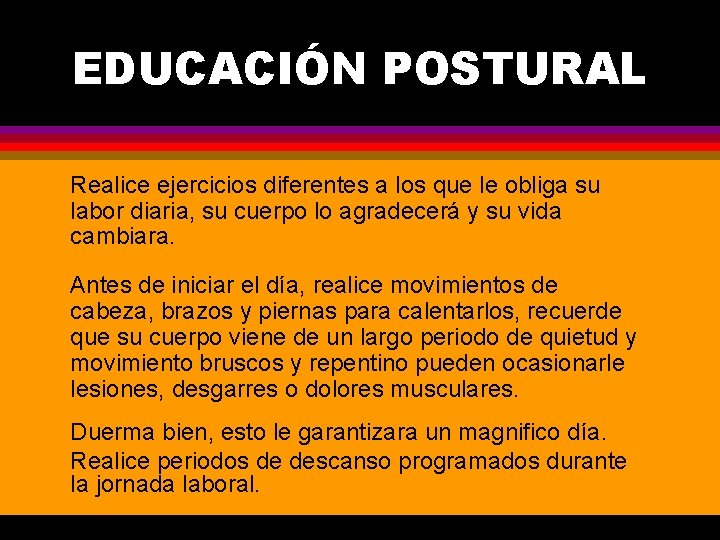 EDUCACIÓN POSTURAL

Realice ejercicios diferentes a los que le obliga su labor diaria, su cuerpo lo agradecerá y su vida cambiara.

Antes de iniciar el día, realice movimientos de cabeza, brazos y piernas para calentarlos, recuerde que su cuerpo viene de un largo periodo de quietud y movimiento bruscos y repentino pueden ocasionarle lesiones, desgarres o dolores musculares.

Duerma bien, esto le garantizara un magnifico día.

Realice periodos de descanso programados durante la jornada laboral.